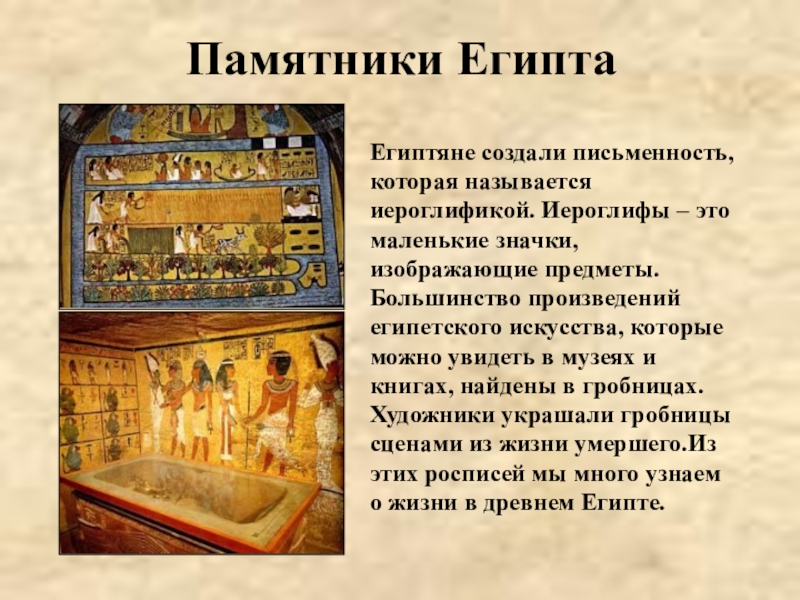 Памятники Египта

Египтяне создали письменность, которая называется иероглификой. Иероглифы – это маленькие значки, изображающие предметы. Большинство произведений египетского искусства, которые можно увидеть в музеях и книгах, найдены в гробницах. Художники украшали гробницы сценами из жизни умершего.Из этих росписей мы много узнаем о жизни в древнем Египте.